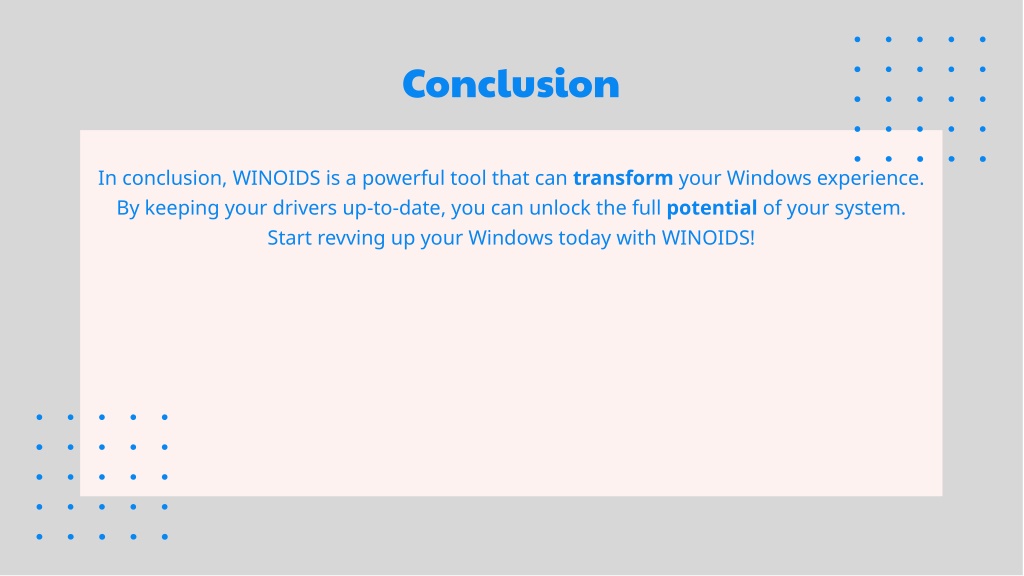 Conclusion

In conclusion, WINOIDS is a powerful tool that can transform your Windows experience. By keeping your drivers up-to-date, you can unlock the full potential of your system. Start revving up your Windows today with WINOIDS!